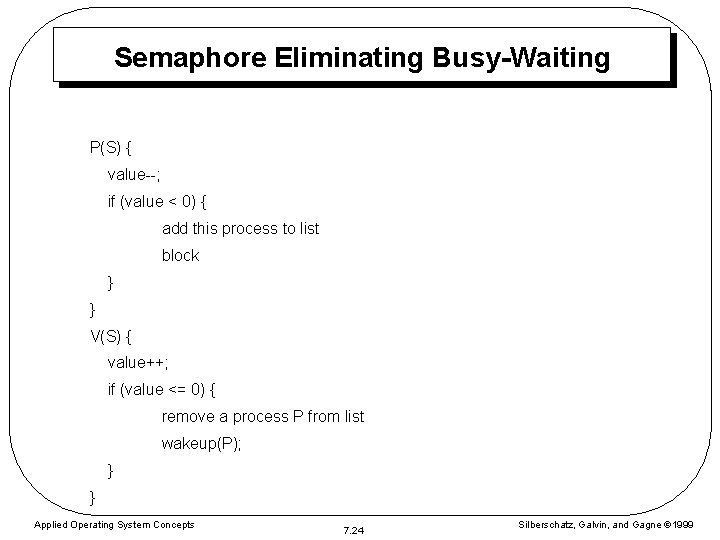 Semaphore Eliminating Busy-Waiting

P(S) {
value--;
if (value < 0) {
add this process to list
block
}
}
V(S) {
value++;
if (value <= 0) {
remove a process P from list
wakeup(P);
}
}

Applied Operating System Concepts

7.24

Silberschatz, Galvin, and Gagne ©1999